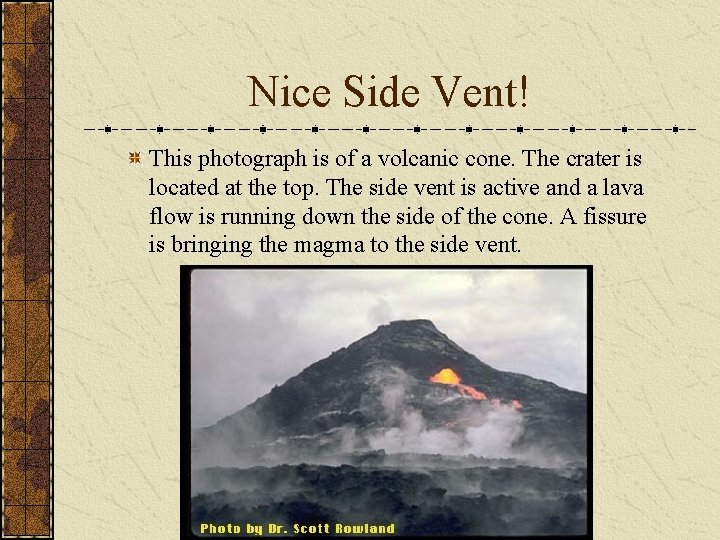 Nice Side Vent!

This photograph is of a volcanic cone. The crater is located at the top. The side vent is active and a lava flow is running down the side of the cone. A fissure is bringing the magma to the side vent.

Photo by Dr. Scott Rowland